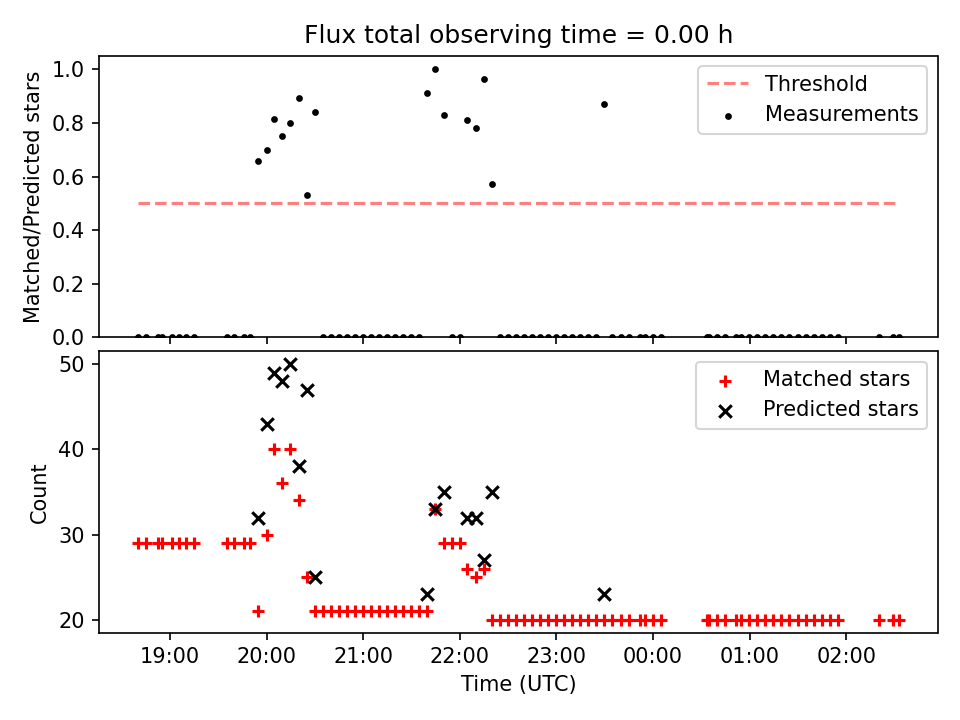 Flux total observing time = 0.00 h

Matched/Predicted stars

1.0
0.8
0.6
0.4
0.2
0.0

Threshold
Measurements

Count

50
40
30
20

Matched stars
Predicted stars

19:00
20:00
21:00
22:00
23:00
00:00
01:00
02:00

Time (UTC)